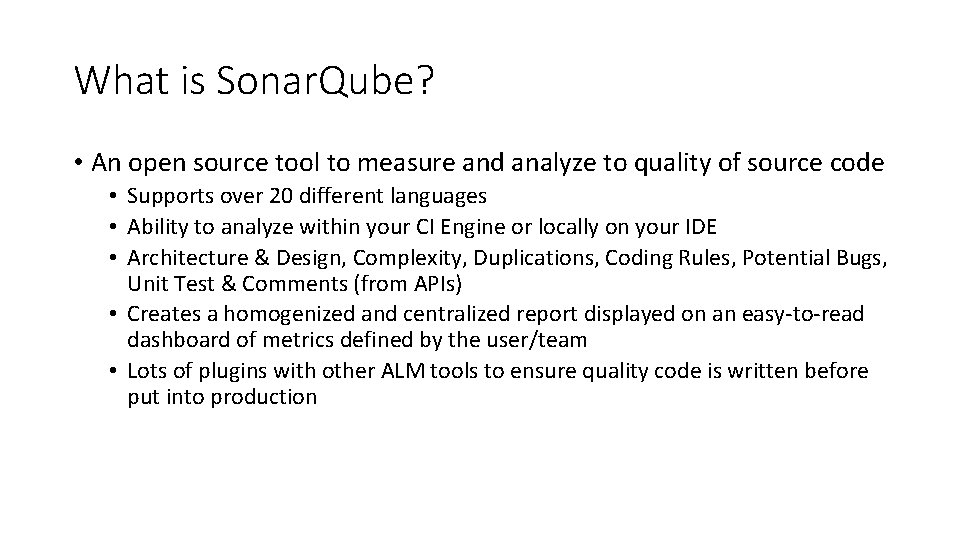 What is SonarQube?

• An open source tool to measure and analyze to quality of source code
  • Supports over 20 different languages
  • Ability to analyze within your CI Engine or locally on your IDE
  • Architecture & Design, Complexity, Duplications, Coding Rules, Potential Bugs, Unit Test & Comments (from APIs)
  • Creates a homogenized and centralized report displayed on an easy-to-read dashboard of metrics defined by the user/team
  • Lots of plugins with other ALM tools to ensure quality code is written before put into production